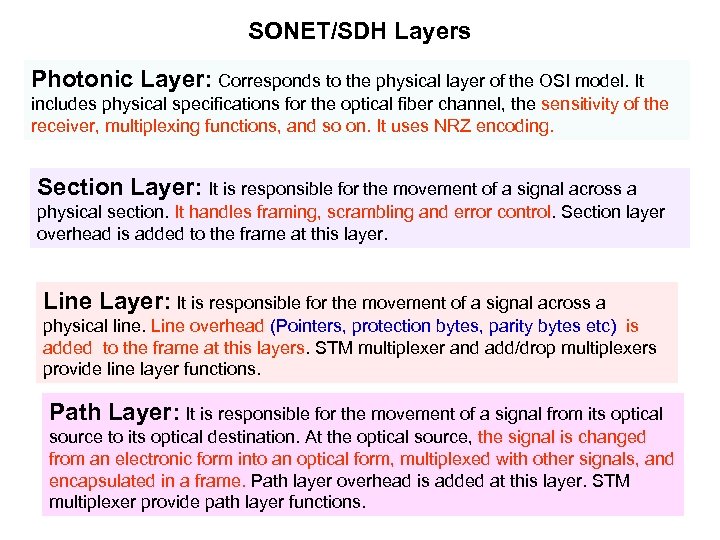 SONET/SDH Layers

Photonic Layer: Corresponds to the physical layer of the OSI model. It includes physical specifications for the optical fiber channel, the sensitivity of the receiver, multiplexing functions, and so on. It uses NRZ encoding.

Section Layer: It is responsible for the movement of a signal across a physical section. It handles framing, scrambling and error control. Section layer overhead is added to the frame at this layer.

Line Layer: It is responsible for the movement of a signal across a physical line. Line overhead (Pointers, protection bytes, parity bytes etc) is added to the frame at this layers. STM multiplexer and add/drop multiplexers provide line layer functions.

Path Layer: It is responsible for the movement of a signal from its optical source to its optical destination. At the optical source, the signal is changed from an electronic form into an optical form, multiplexed with other signals, and encapsulated in a frame. Path layer overhead is added at this layer. STM multiplexer provide path layer functions.